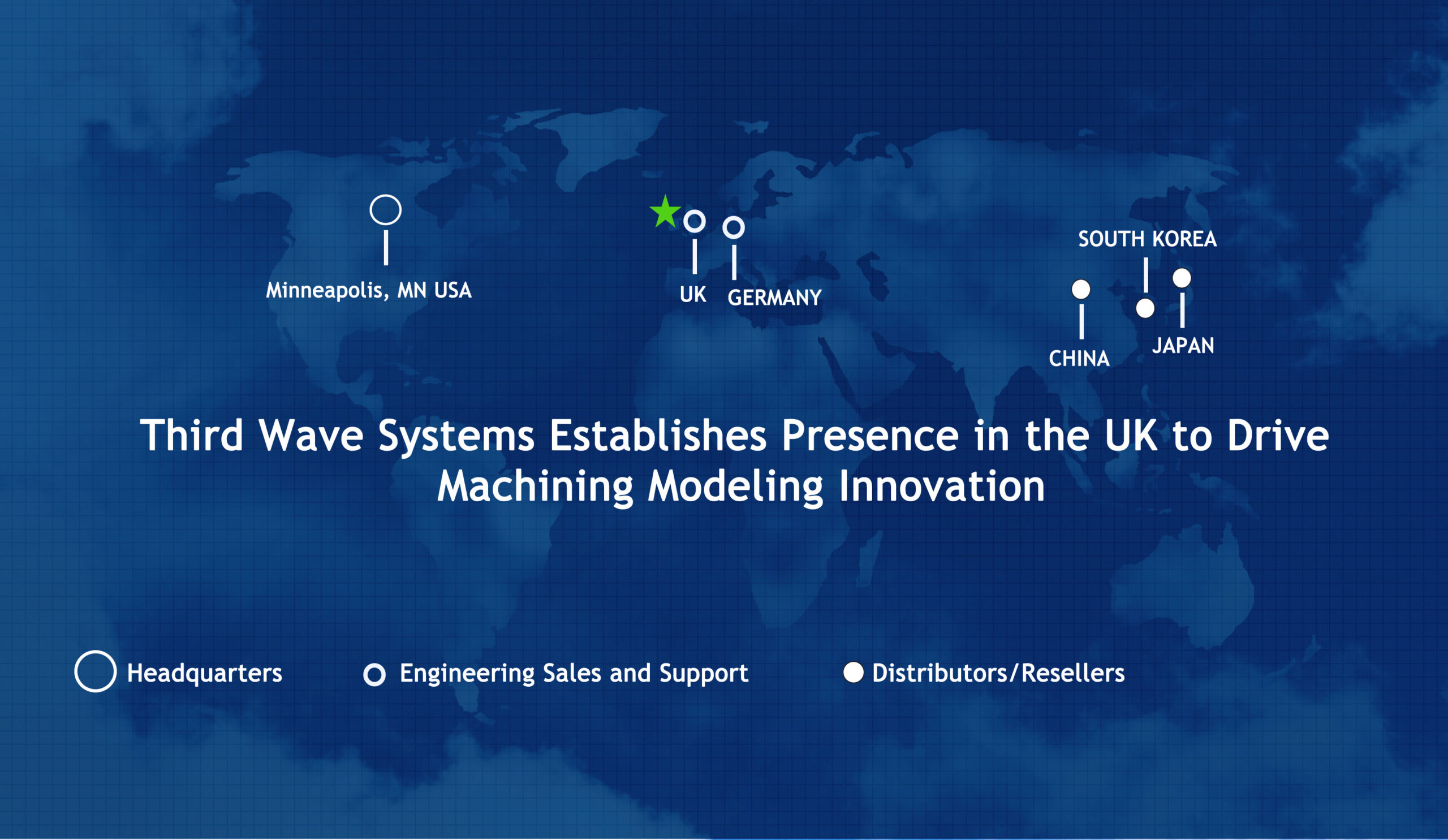 Minneapolis, MN USA

UK GERMANY

SOUTH KOREA

CHINA JAPAN

Third Wave Systems Establishes Presence in the UK to Drive Machining Modeling Innovation

Headquarters Engineering Sales and Support Distributors/Resellers